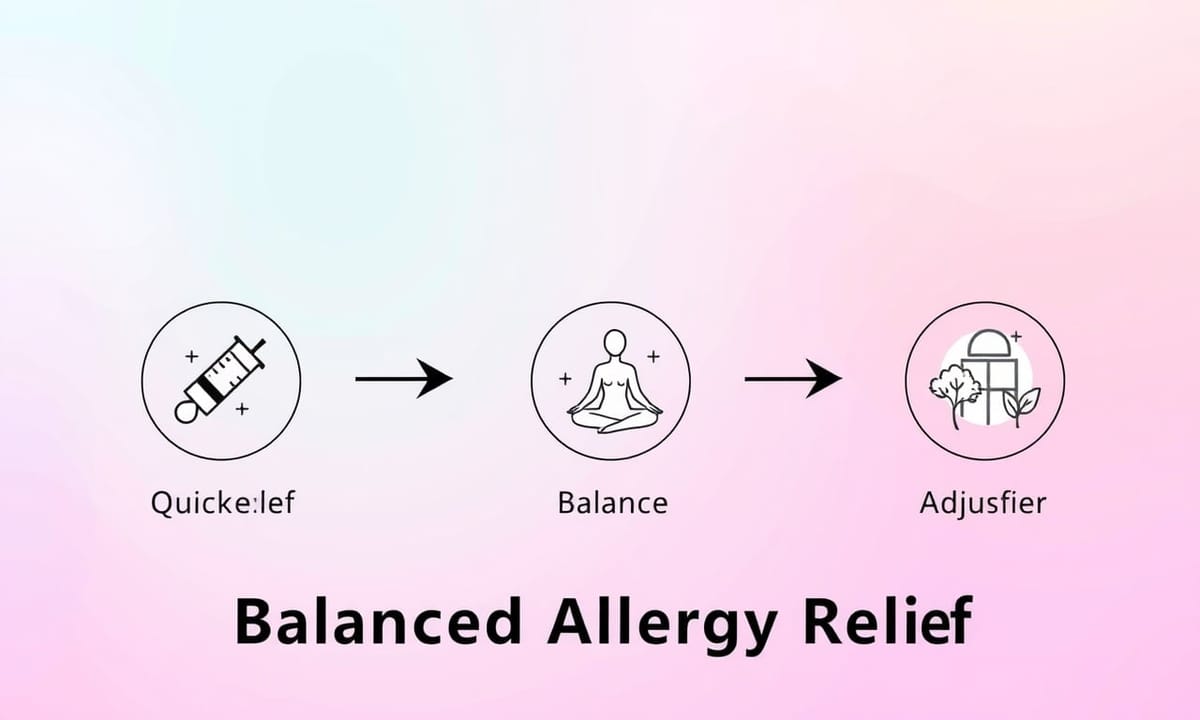 Quicke:lef

Balance

Adjusfier

Balanced Allergy Relief